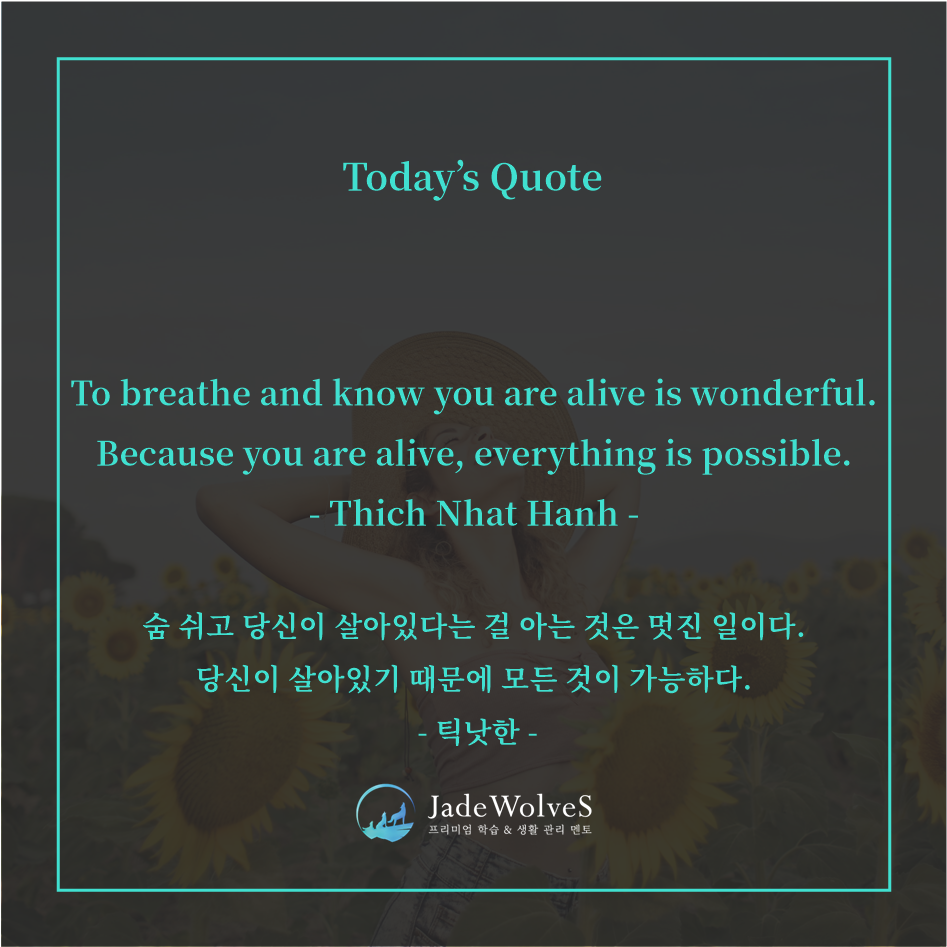 Today's Quote

To breathe and know you are alive is wonderful.
Because you are alive, everything is possible.
- Thich Nhat Hanh -

숨 쉬고 당신이 살아있다는 걸 아는 것은 멋진 일이다.
당신이 살아있기 때문에 모든 것이 가능하다.
- 틱낫한 -

JadeWolveS
프리미엄 학습 & 생활 관리 멘토